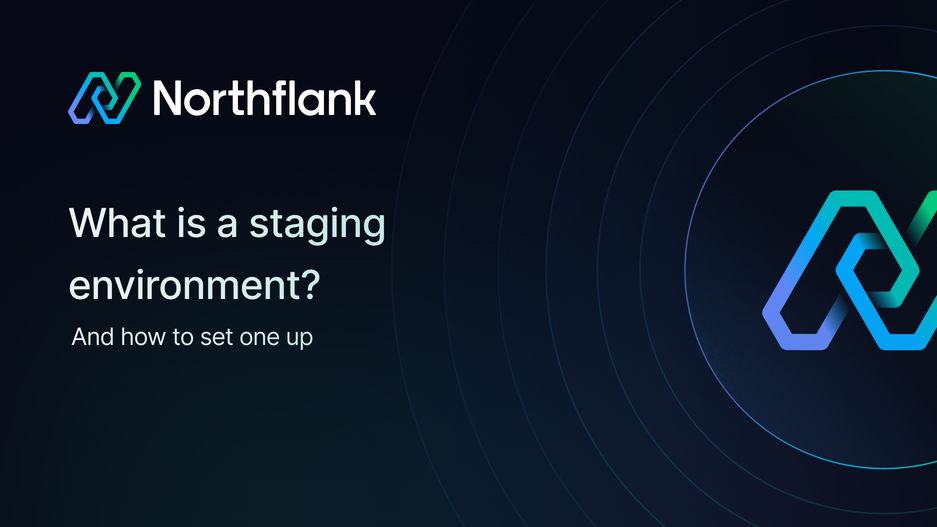 Northflank

What is a staging environment?

And how to set one up